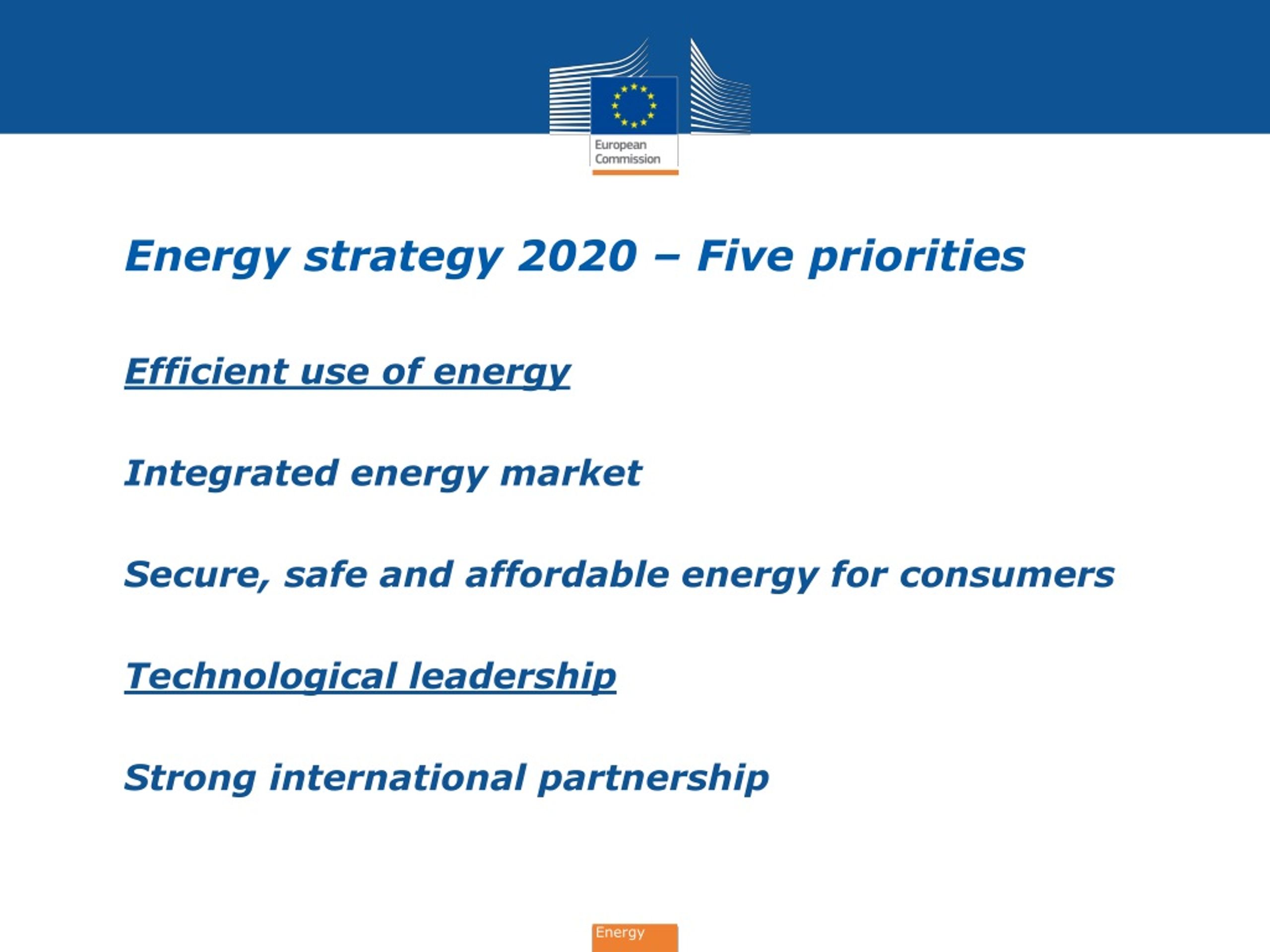 European Commission

Energy strategy 2020 – Five priorities

Efficient use of energy

Integrated energy market

Secure, safe and affordable energy for consumers

Technological leadership

Strong international partnership

Energy